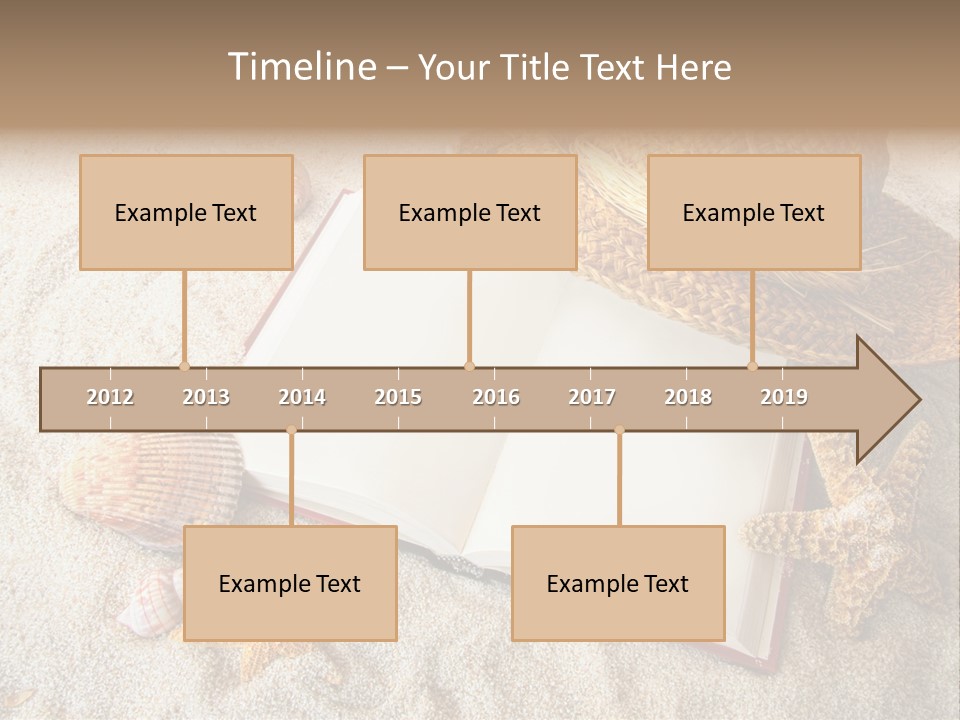 Timeline – Your Title Text Here

Example Text

Example Text

Example Text

2012 2013 2014 2015 2016 2017 2018 2019

Example Text

Example Text